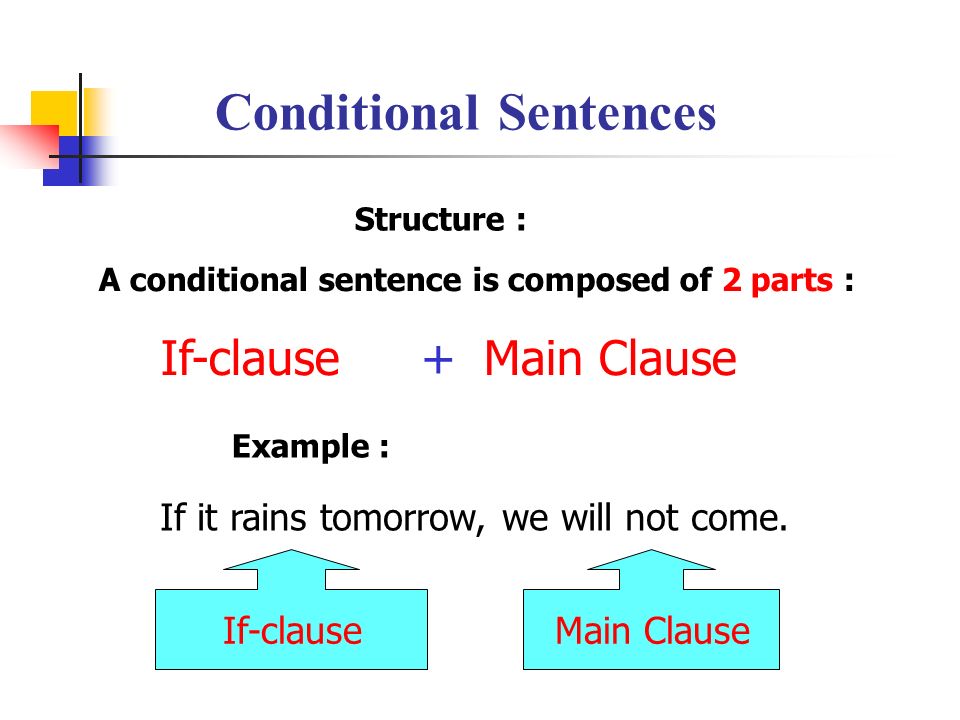 Conditional Sentences

Structure :

A conditional sentence is composed of 2 parts :

If-clause + Main Clause

Example :

If it rains tomorrow, we will not come.

If-clause

Main Clause